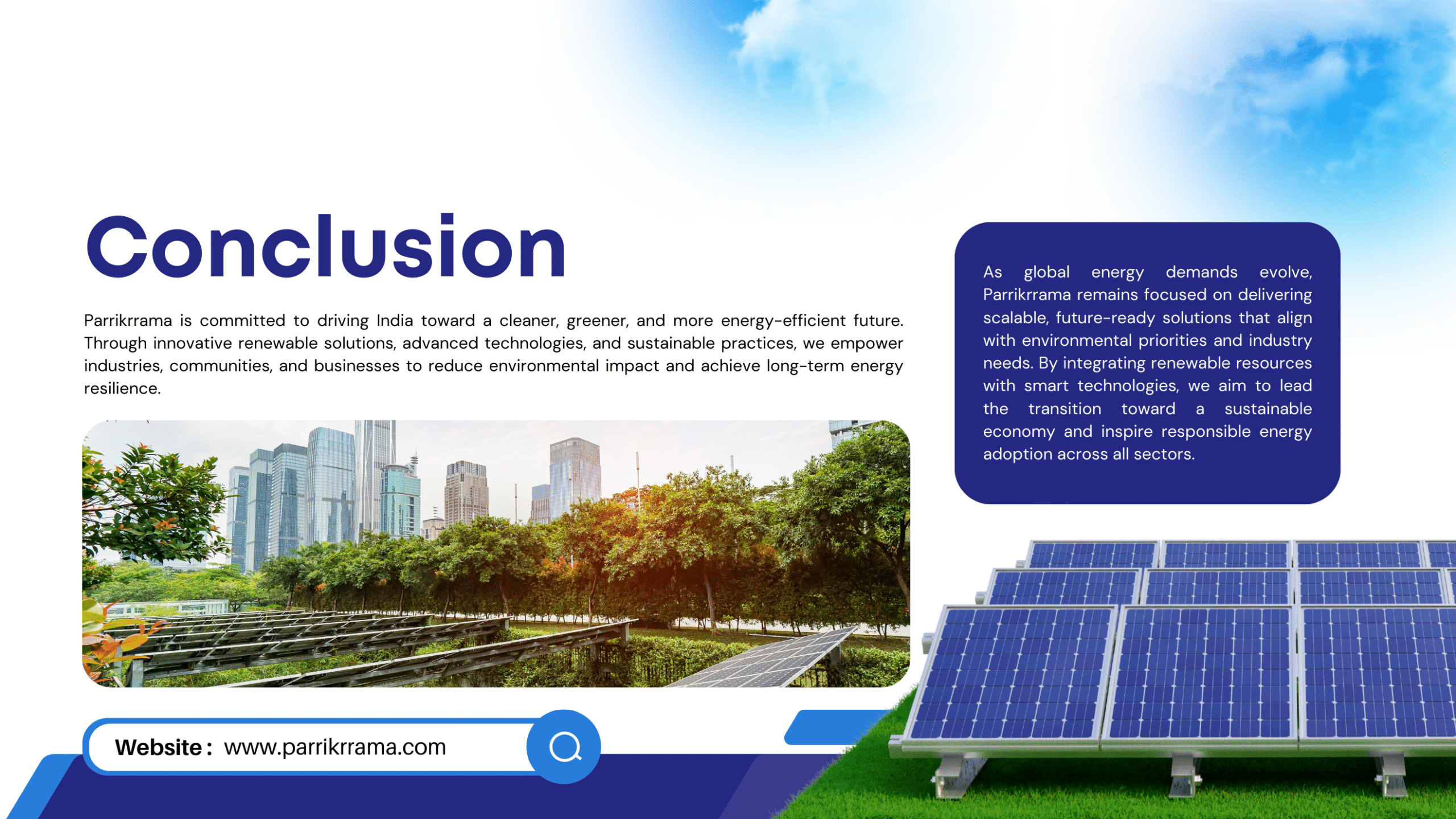 Conclusion

Parrikrrama is committed to driving India toward a cleaner, greener, and more energy-efficient future. Through innovative renewable solutions, advanced technologies, and sustainable practices, we empower industries, communities, and businesses to reduce environmental impact and achieve long-term energy resilience.

As global energy demands evolve, Parrikrrama remains focused on delivering scalable, future-ready solutions that align with environmental priorities and industry needs. By integrating renewable resources with smart technologies, we aim to lead the transition toward a sustainable economy and inspire responsible energy adoption across all sectors.

Website : www.parrikrrama.com